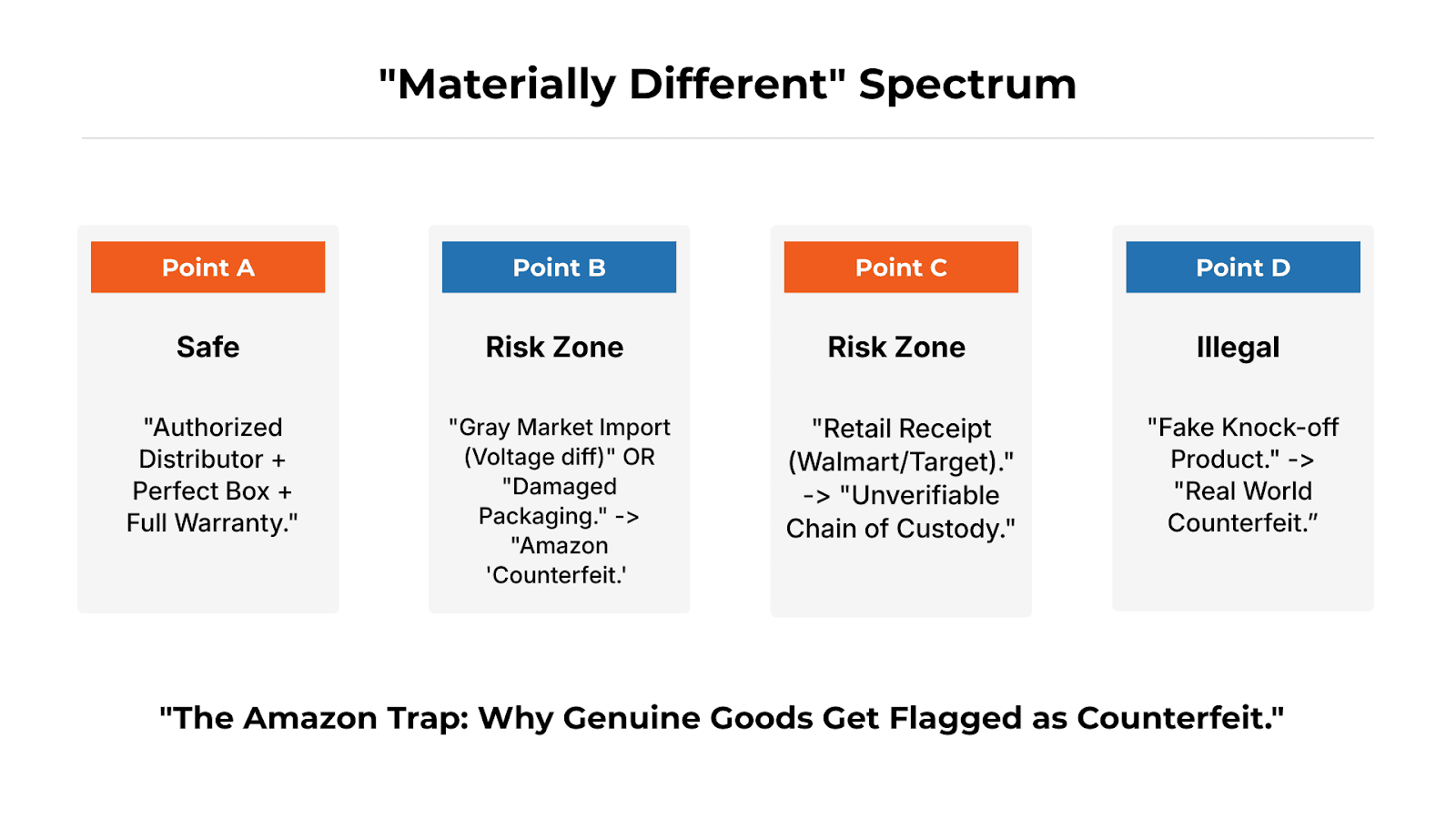 "Materially Different" Spectrum

Point A

Safe

"Authorized Distributor + Perfect Box + Full Warranty."

Point B

Risk Zone

"Gray Market Import (Voltage diff)" OR "Damaged Packaging." -> "Amazon 'Counterfeit.'

Point C

Risk Zone

"Retail Receipt (Walmart/Target)." -> "Unverifiable Chain of Custody."

Point D

Illegal

"Fake Knock-off Product." -> "Real World Counterfeit."

"The Amazon Trap: Why Genuine Goods Get Flagged as Counterfeit."